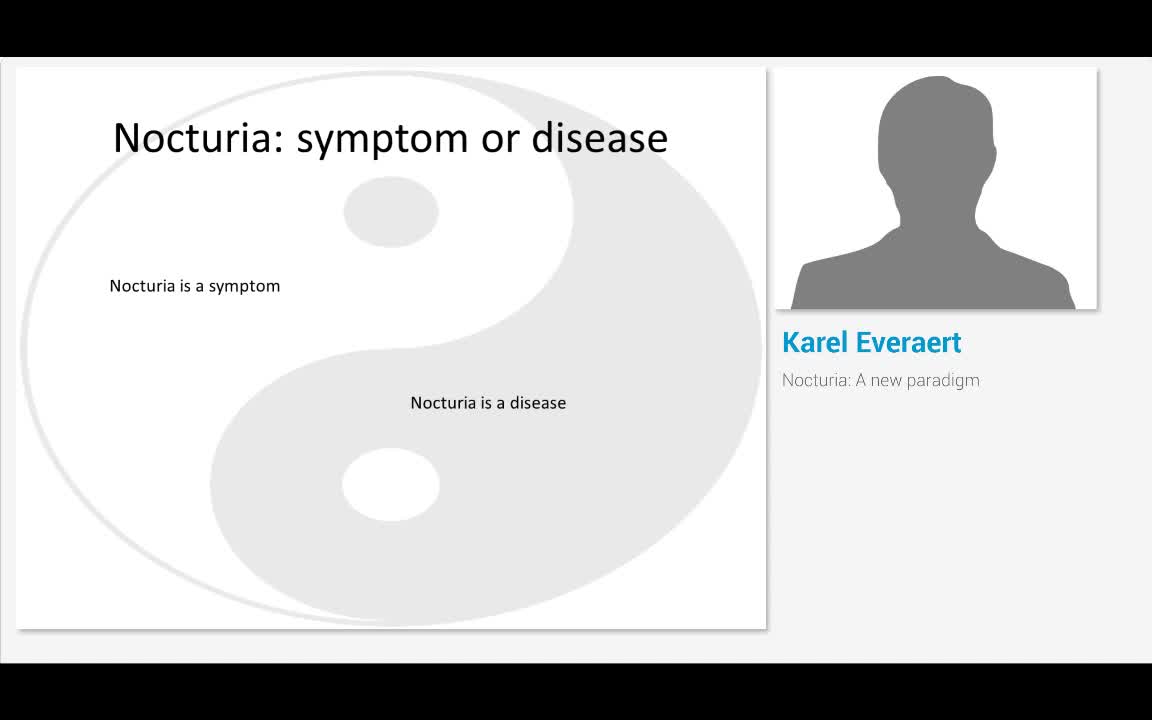 Nocturia: symptom or disease

Nocturia is a symptom

Nocturia is a disease

Karel Everaert

Nocturia: A new paradigm